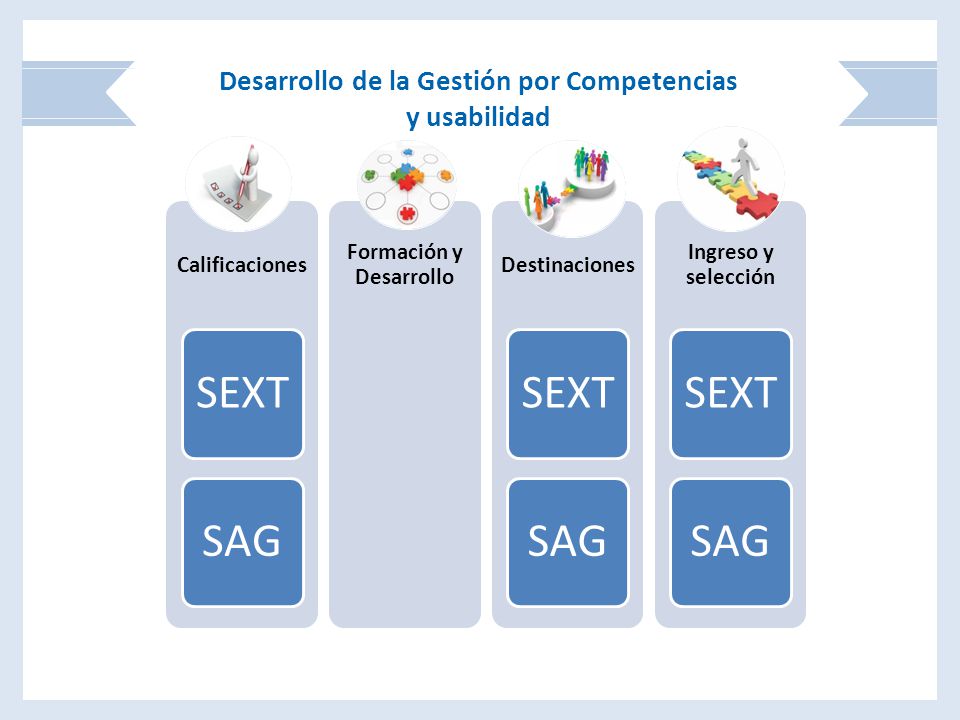 Desarrollo de la Gestión por Competencias y usabilidad

Calificaciones

SEXT

SAG

Formación y Desarrollo

Destinaciones

SEXT

SAG

Ingreso y selección

SEXT

SAG